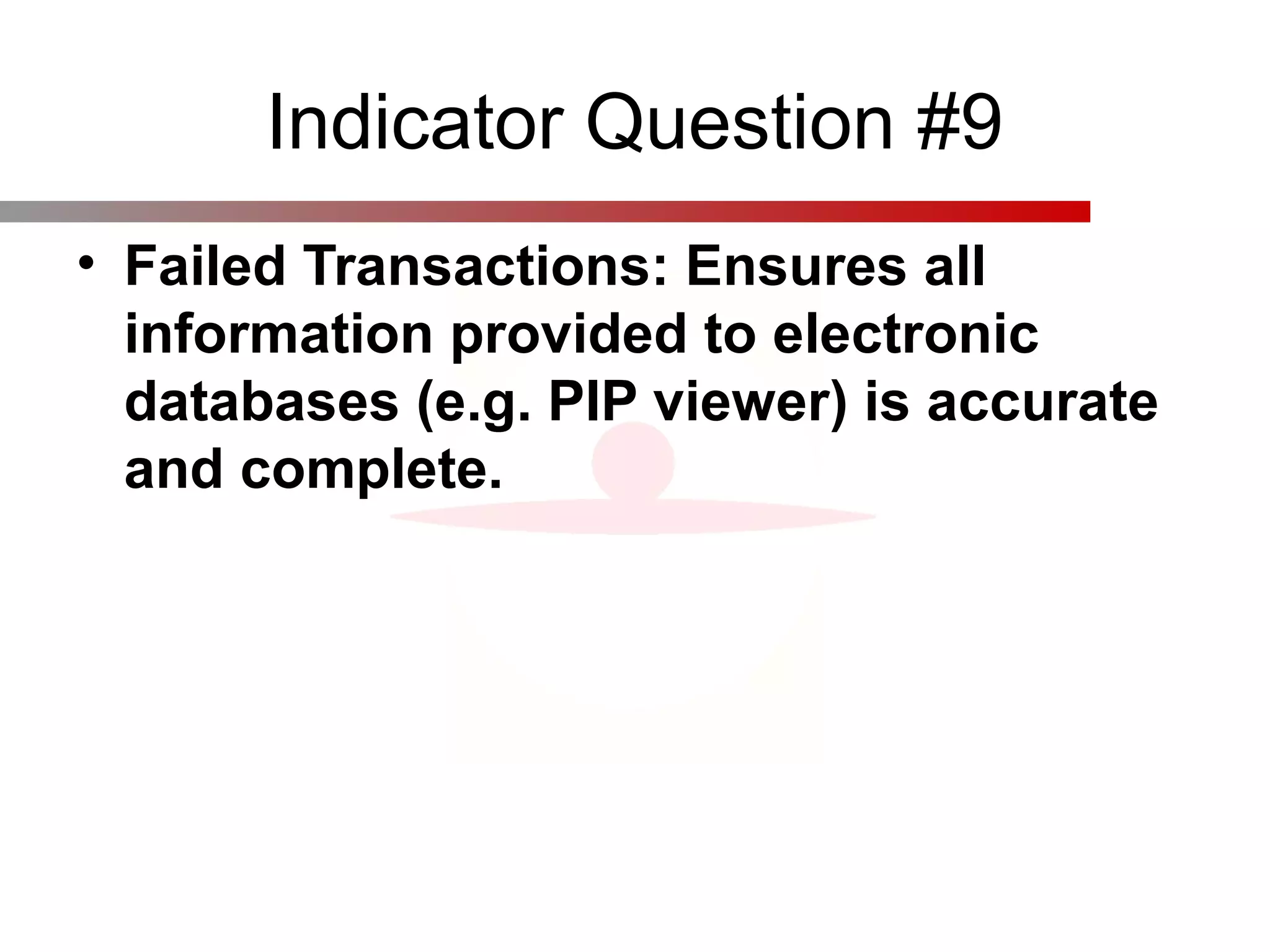 Indicator Question #9

• Failed Transactions: Ensures all information provided to electronic databases (e.g. PIP viewer) is accurate and complete.